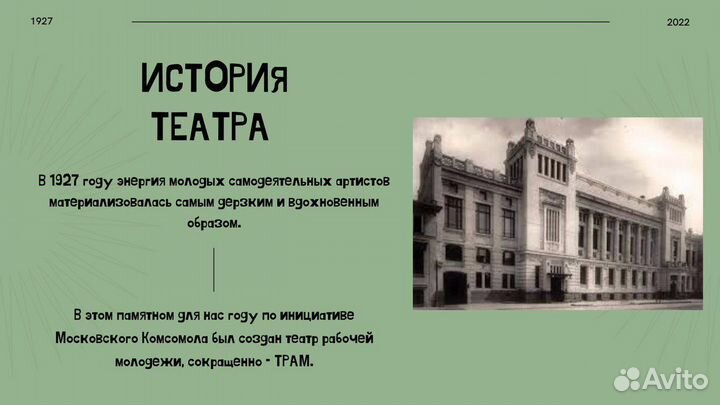 1927

2022

ИСТОРИЯ ТЕАТРА

В 1927 году энергия молодых самодеятельных артистов материализовалась самым дерзким и вдохновенным образом.

В этом памятном для нас году по инициативе Московского Комсомола был создан театр рабочей молодежи, сокращенно - ТРАМ.

Avito